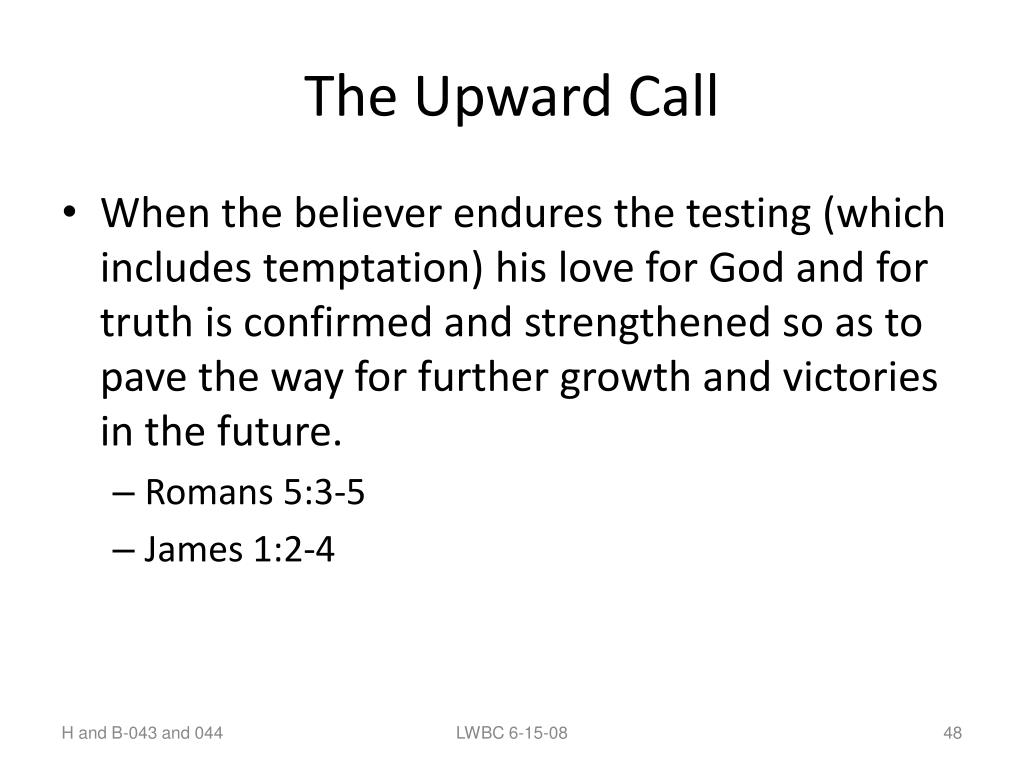 The Upward Call

• When the believer endures the testing (which includes temptation) his love for God and for truth is confirmed and strengthened so as to pave the way for further growth and victories in the future.
– Romans 5:3-5
– James 1:2-4

H and B-043 and 044

LWBC 6-15-08

48